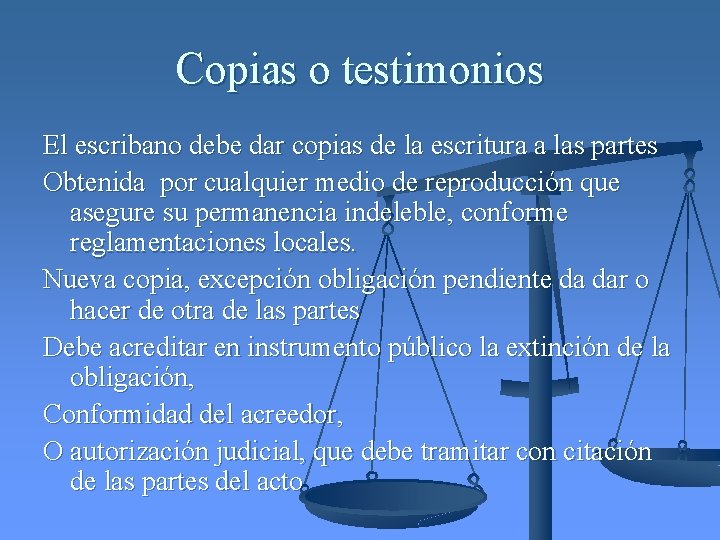 Copias o testimonios

El escribano debe dar copias de la escritura a las partes

Obtenida por cualquier medio de reproducción que asegure su permanencia indeleble, conforme reglamentaciones locales.

Nueva copia, excepción obligación pendiente da dar o hacer de otra de las partes

Debe acreditar en instrumento público la extinción de la obligación,

Conformidad del acreedor,

O autorización judicial, que debe tramitar con citación de las partes del acto.